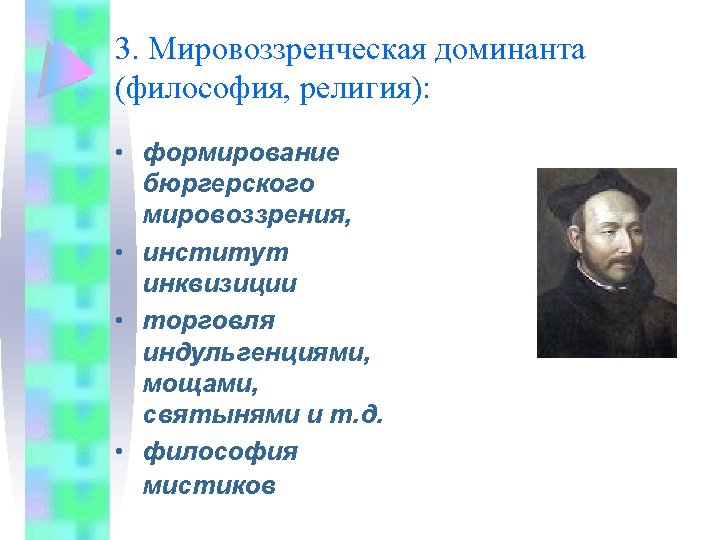 3. Мировоззренческая доминанта (философия, религия):

• формирование бюргерского мировоззрения,
• институт инквизиции
• торговля индульгенциями, мощами, святынями и т.д.
• философия мистиков